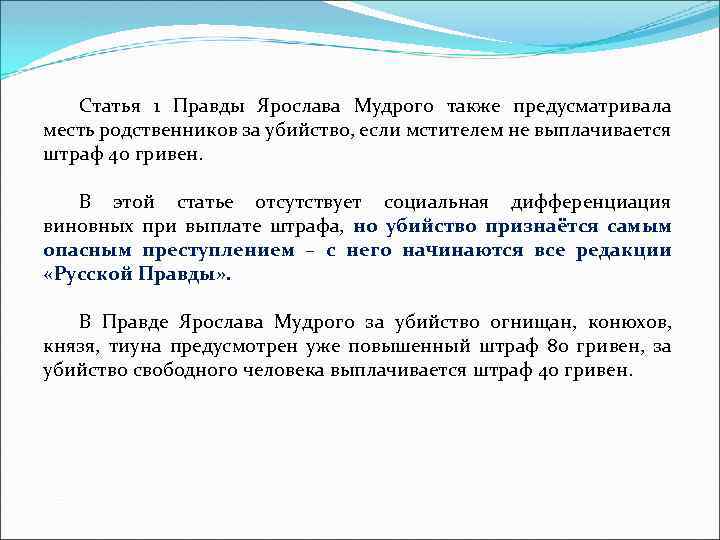 Статья 1 Правды Ярослава Мудрого также предусматривала месть родственников за убийство, если мстителем не выплачивается штраф 40 гривен.

В этой статье отсутствует социальная дифференциация виновных при выплате штрафа, но убийство признаётся самым опасным преступлением – с него начинаются все редакции «Русской Правды».

В Правде Ярослава Мудрого за убийство огнищан, конюхов, князя, тиуна предусмотрен уже повышенный штраф 80 гривен, за убийство свободного человека выплачивается штраф 40 гривен.